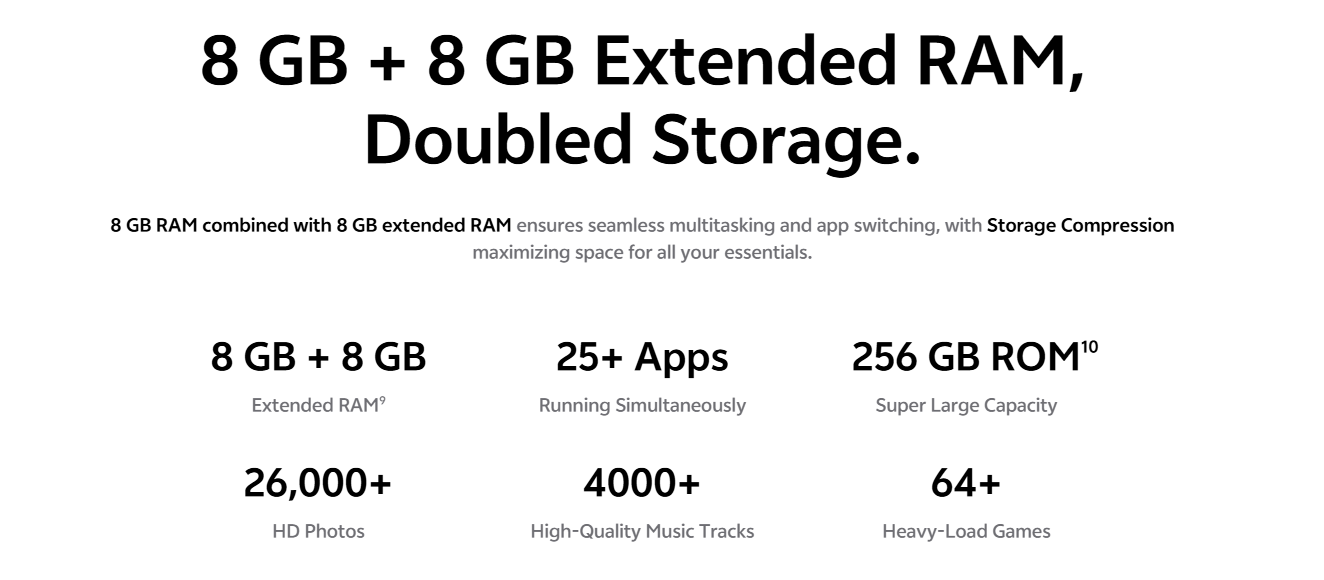 8 GB + 8 GB Extended RAM, Doubled Storage.

8 GB RAM combined with 8 GB extended RAM ensures seamless multitasking and app switching, with Storage Compression maximizing space for all your essentials.

8 GB + 8 GB
Extended RAM$^{9}$

25+ Apps
Running Simultaneously

256 GB ROM$^{10}$
Super Large Capacity

26,000+
HD Photos

4000+
High-Quality Music Tracks

64+
Heavy-Load Games